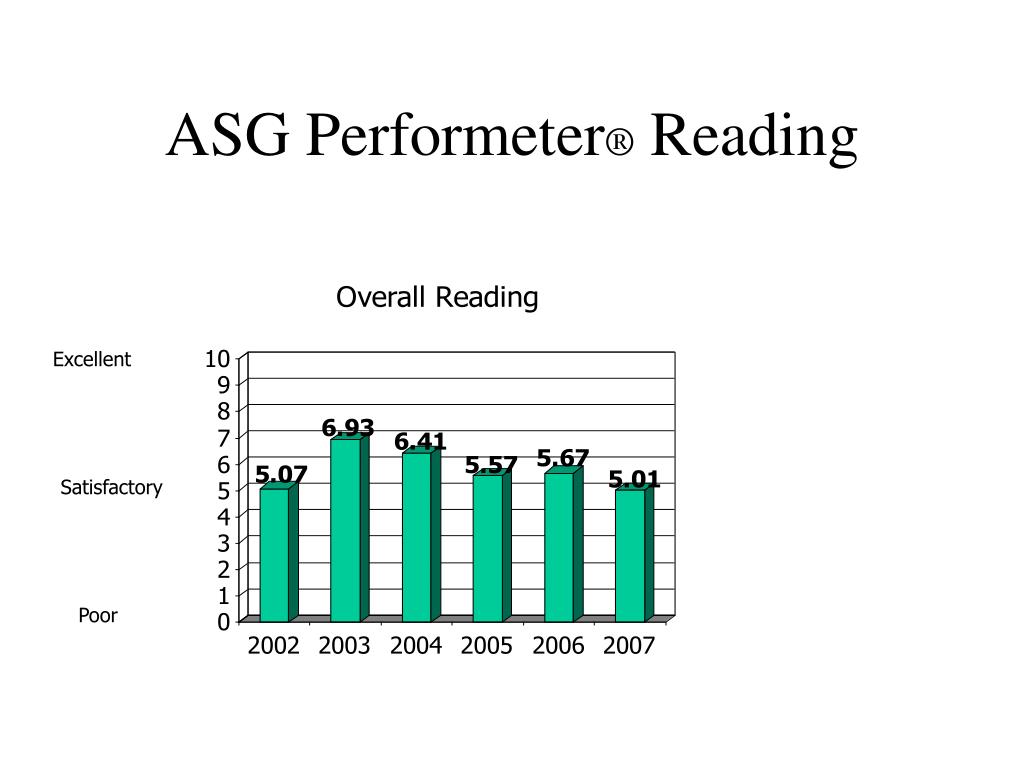 ASG Performeter® Reading

Overall Reading

Excellent

Satisfactory

Poor

10
9
8
7
6
5
4
3
2
1
0

5.07
6.93
6.41
5.57
5.67
5.01

2002 2003 2004 2005 2006 2007